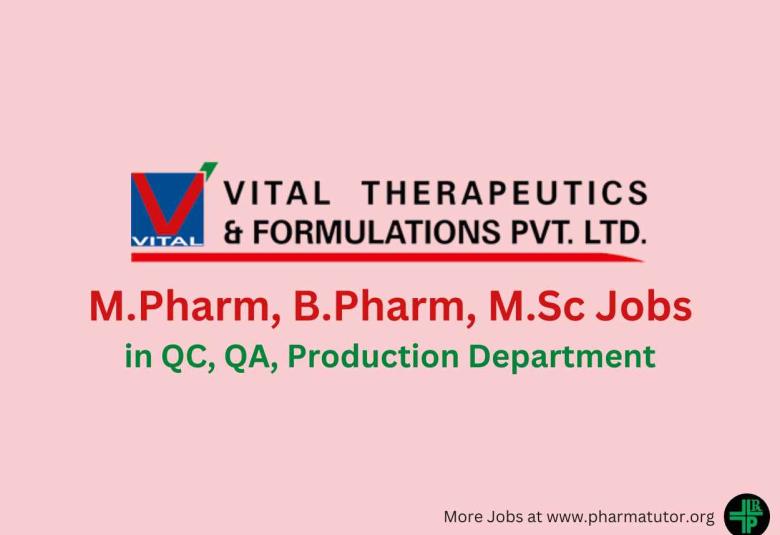 VITAL

VITAL THERAPEUTICS & FORMULATIONS PVT. LTD.

M.Pharm, B.Pharm, M.Sc Jobs

in QC, QA, Production Department

More Jobs at www.pharmatutor.org